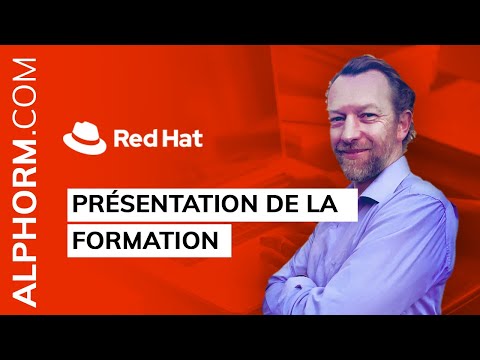 ALPHORM.COM

Red Hat

PRÉSENTATION DE LA FORMATION